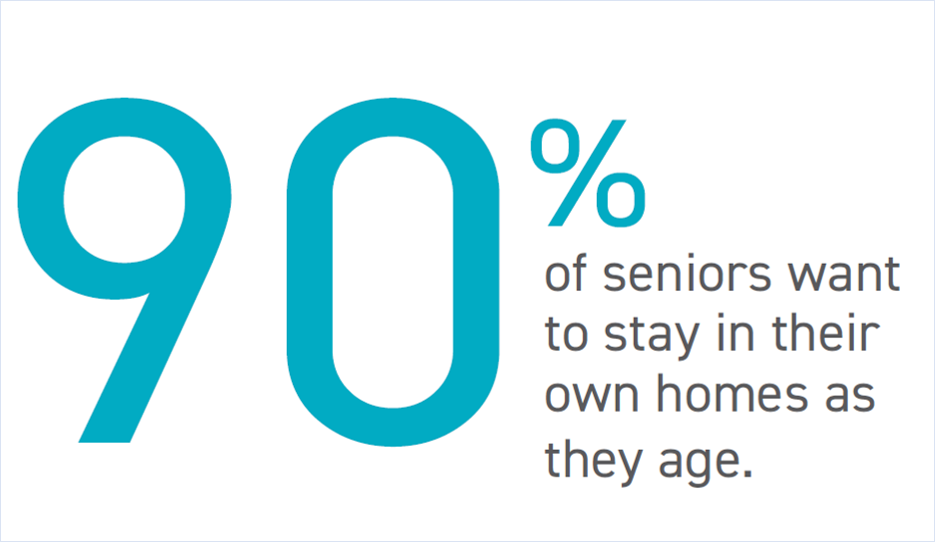 90%

of seniors want to stay in their own homes as they age.